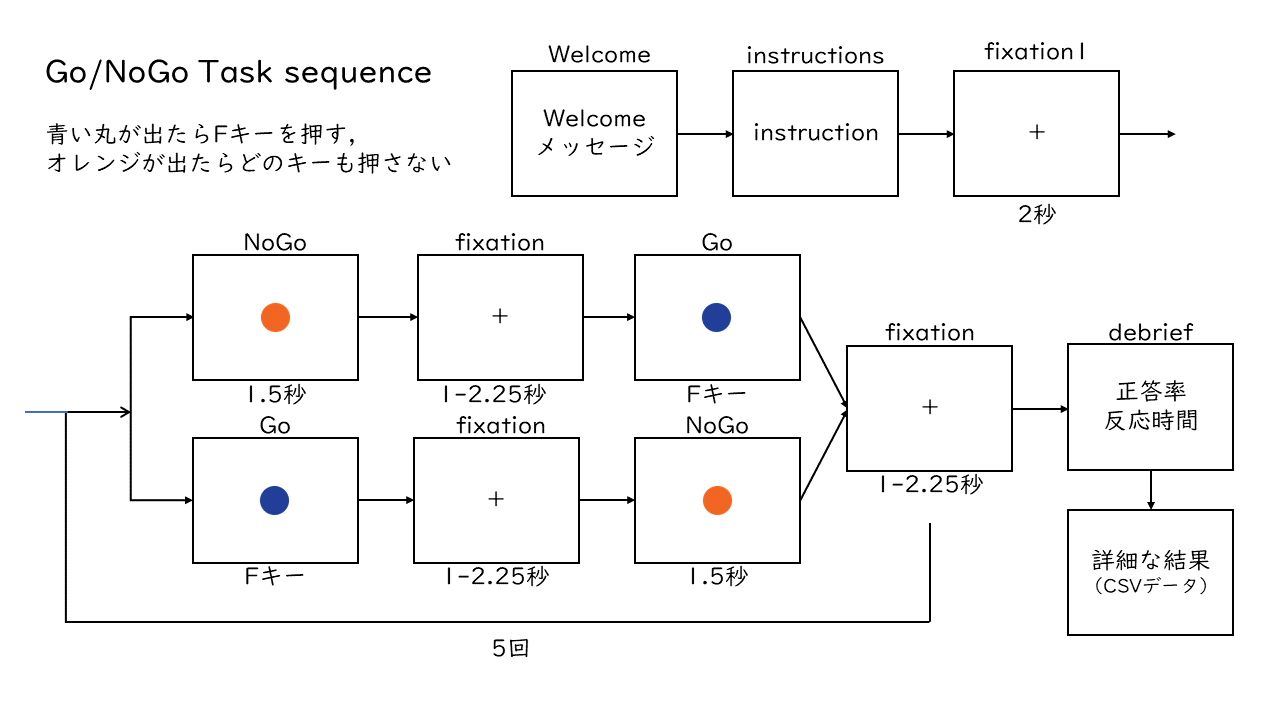 Go/NoGo Task sequence

青い丸が出たらFキーを押す,
オレンジが出たらどのキーも押さない

Welcome

Welcome
メッセージ

instructions

instruction

fixation1

+

2秒

NoGo

1.5秒

fixation

+

1-2.25秒

Go

Fキー

Go

Fキー

fixation

+

1-2.25秒

NoGo

1.5秒

fixation

+

1-2.25秒

debrief

正答率
反応時間

詳細な結果
(CSVデータ)

5回